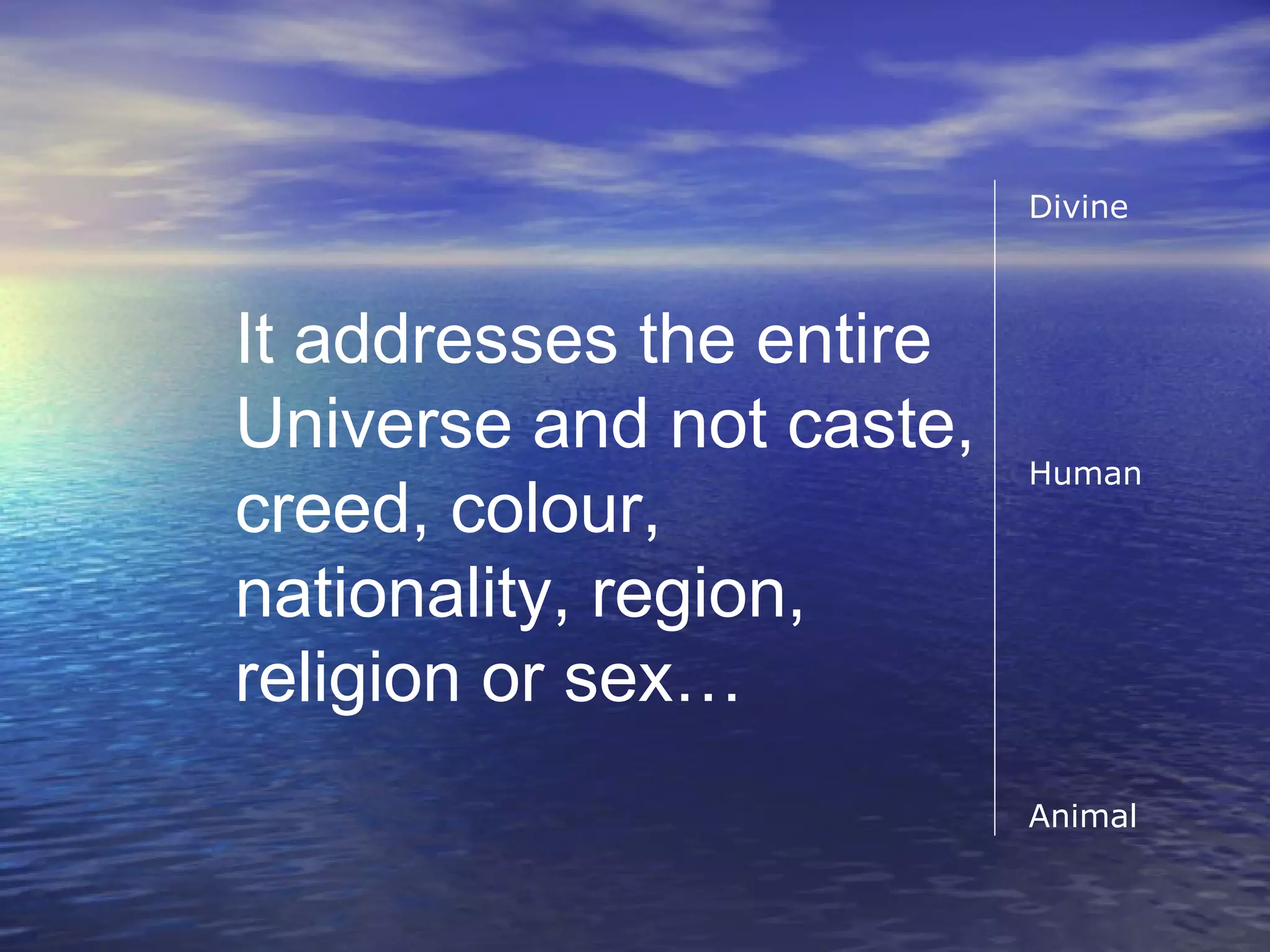 It addresses the entire Universe and not caste, creed, colour, nationality, region, religion or sex…

Divine

Human

Animal